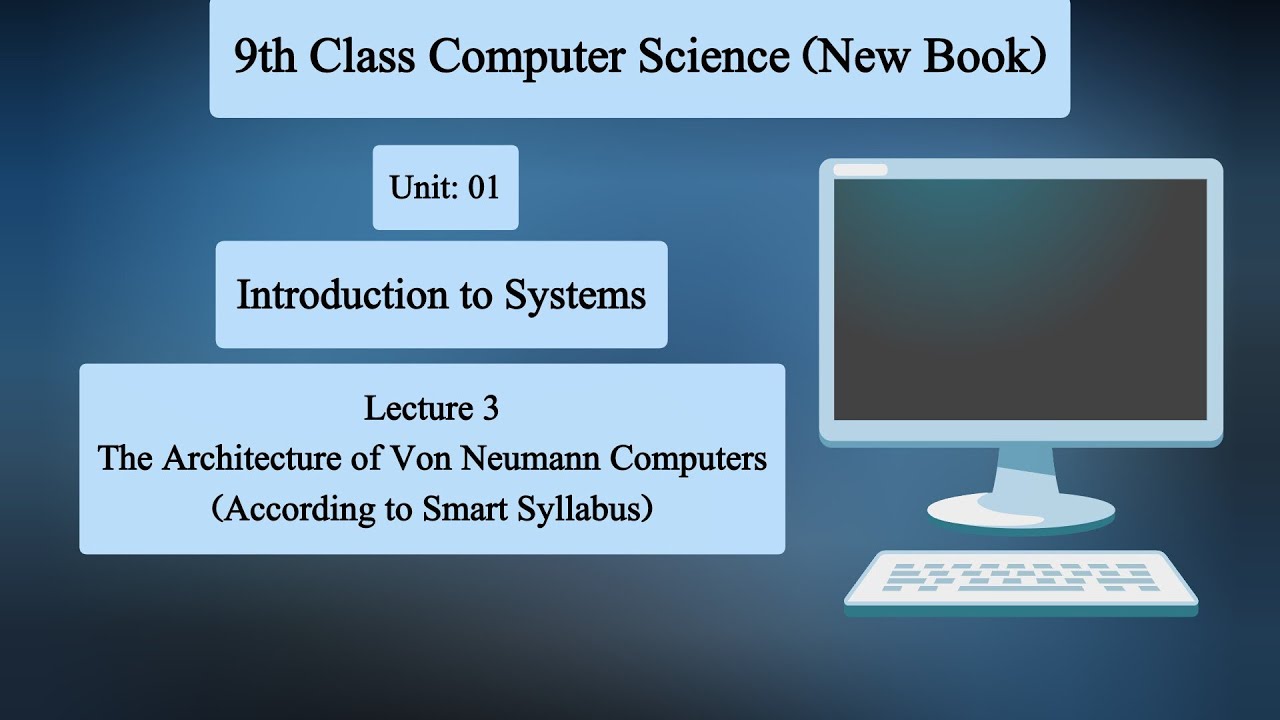 9th Class Computer Science (New Book)

Unit: 01

Introduction to Systems

Lecture 3
The Architecture of Von Neumann Computers
(According to Smart Syllabus)